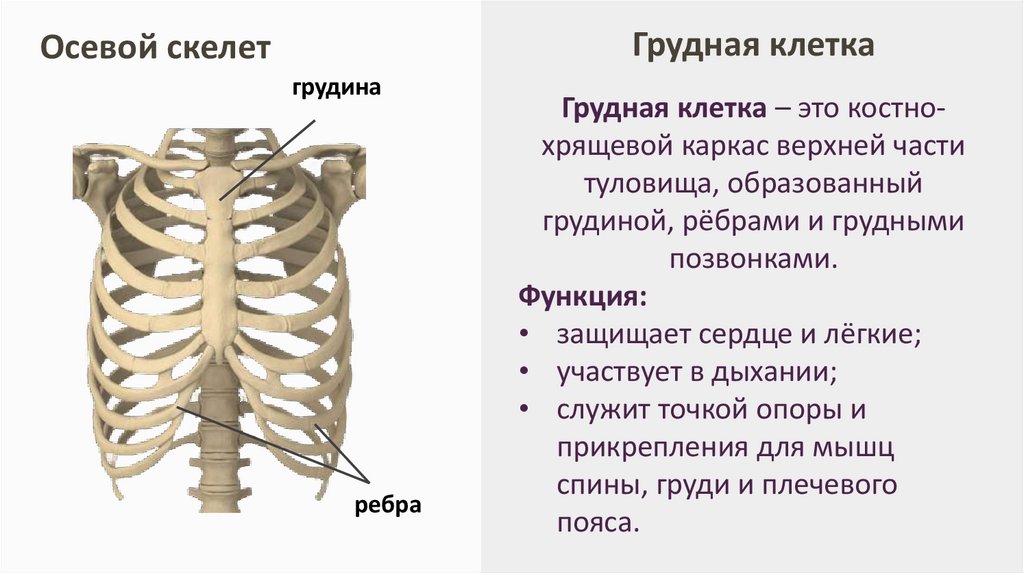 Осевой скелет

грудина

ребра

Грудная клетка

Грудная клетка – это костно-хрящевой каркас верхней части туловища, образованный грудиной, рёбрами и грудными позвонками.

Функция:
• защищает сердце и лёгкие;
• участвует в дыхании;
• служит точкой опоры и прикрепления для мышц спины, груди и плечевого пояса.